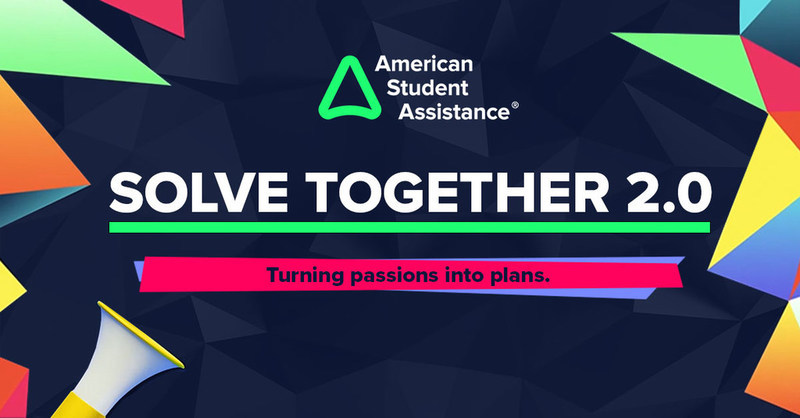 American Student Assistance®

SOLVE TOGETHER 2.0

Turning passions into plans.